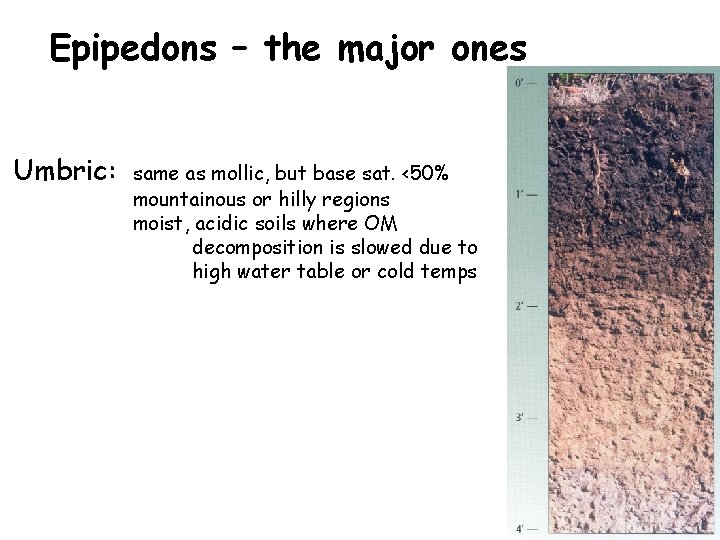 Epipedons – the major ones

Umbric: same as mollic, but base sat. <50%
mountainous or hilly regions
moist, acidic soils where OM decomposition is slowed due to high water table or cold temps

0'
1'
2'
3'
4'